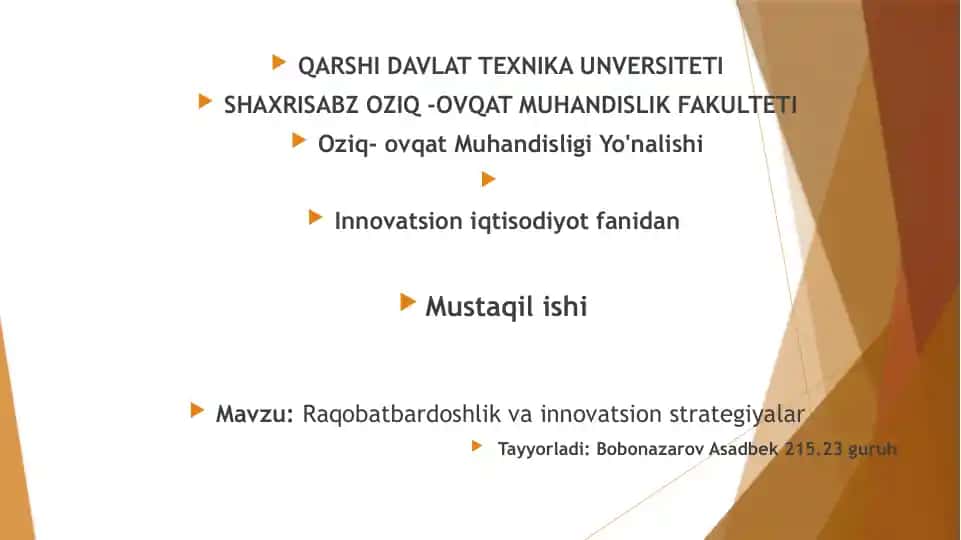 QARSHI DAVLAT TEXNIKA UNVERSITETI

SHAXRISABZ OZIQ -OVQAT MUHANDISLIK FAKULTETI

Oziq- ovqat Muhandisligi Yo'nalishi

Innovatsion iqtisodiyot fanidan

Mustaqil ishi

Mavzu: Raqobatbardoshlik va innovatsion strategiyalar

Tayyorladi: Bobonazarov Asadbek 215.23 guruh